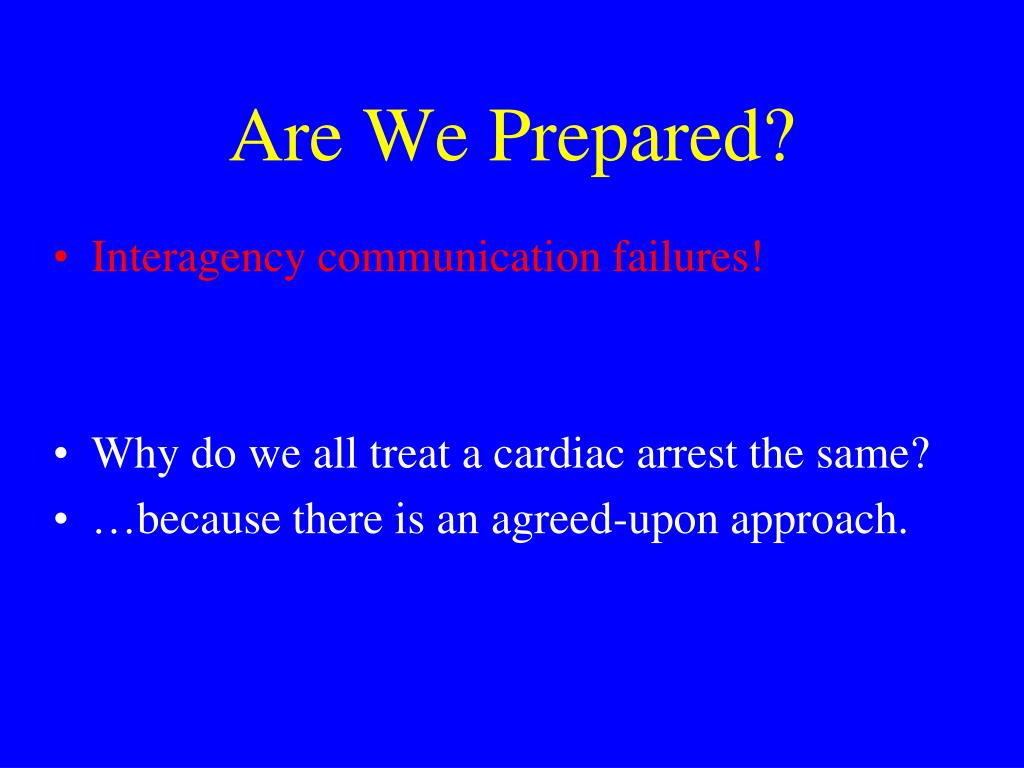 Are We Prepared?

• Interagency communication failures!

• Why do we all treat a cardiac arrest the same?
• …because there is an agreed-upon approach.